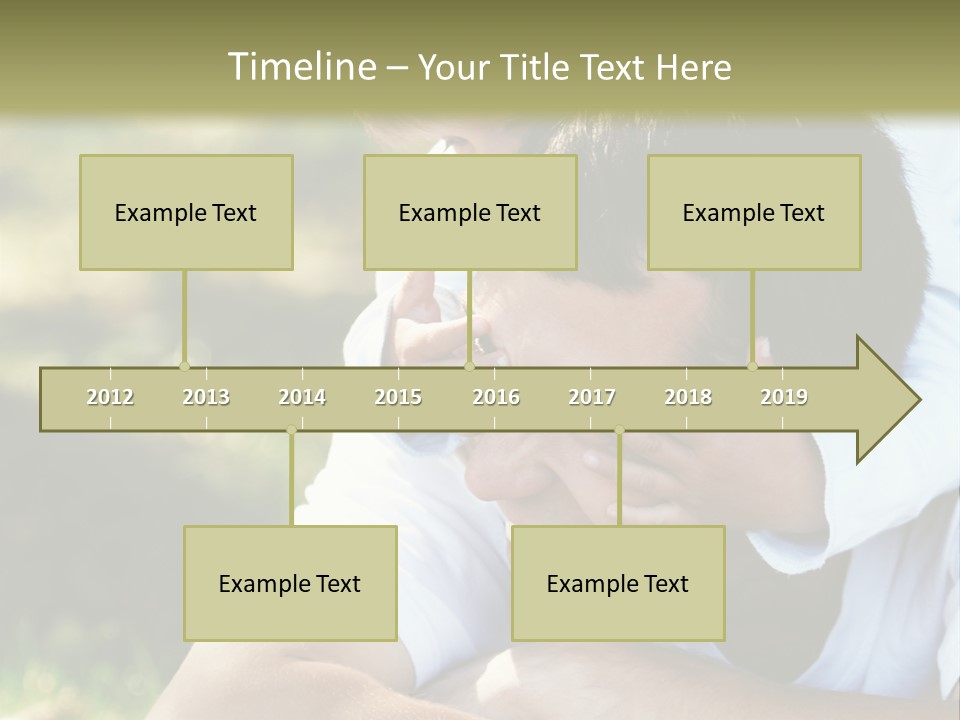 Timeline – Your Title Text Here

Example Text

Example Text

Example Text

2012 2013 2014 2015 2016 2017 2018 2019

Example Text

Example Text